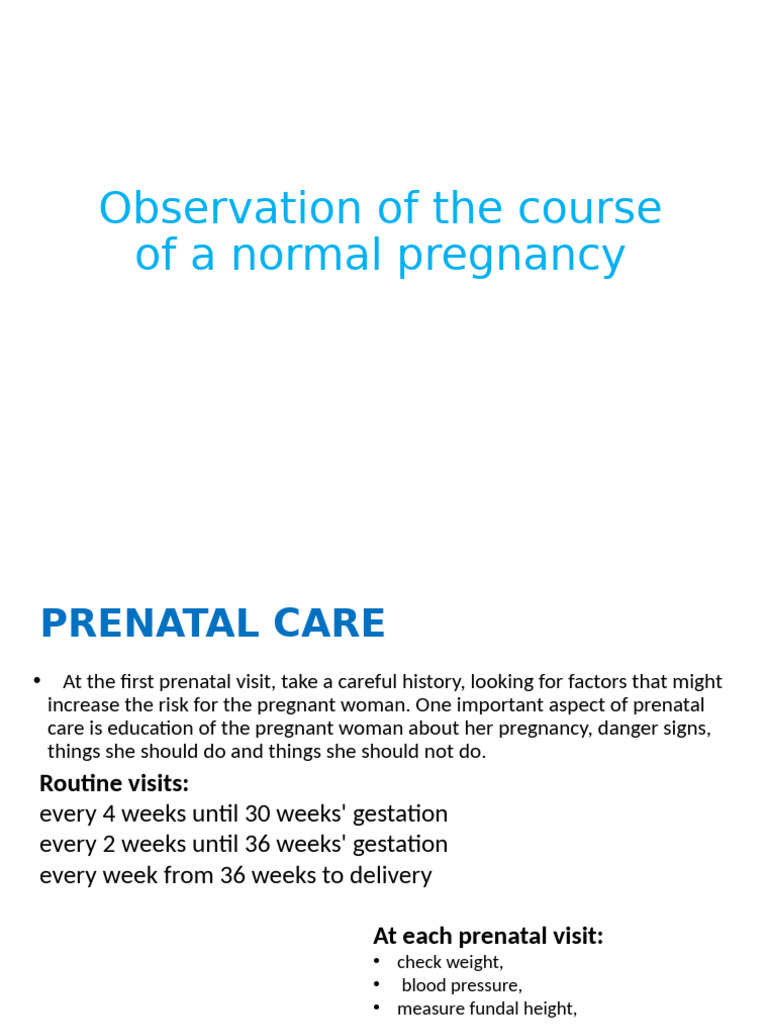 Observation of the course of a normal pregnancy

PRENATAL CARE

• At the first prenatal visit, take a careful history, looking for factors that might increase the risk for the pregnant woman. One important aspect of prenatal care is education of the pregnant woman about her pregnancy, danger signs, things she should do and things she should not do.

Routine visits:
every 4 weeks until 30 weeks' gestation
every 2 weeks until 36 weeks' gestation
every week from 36 weeks to delivery

At each prenatal visit:
• check weight,
• blood pressure,
• measure fundal height,